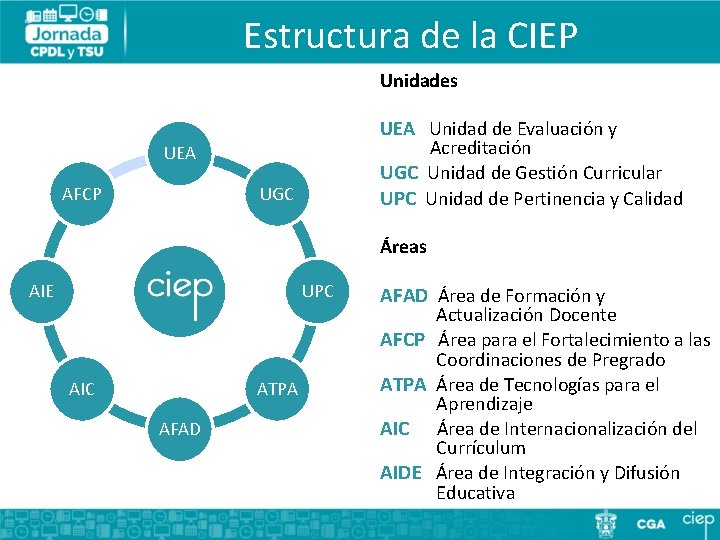 Jornada
CPDL y TSU

Estructura de la CIEP

UEA
UGC
UPC
ATPA
AFAD
AIC
AIE
AFCP
ciep

Unidades

UEA Unidad de Evaluación y Acreditación
UGC Unidad de Gestión Curricular
UPC Unidad de Pertinencia y Calidad

Áreas

AFAD Área de Formación y Actualización Docente
AFCP Área para el Fortalecimiento a las Coordinaciones de Pregrado
ATPA Área de Tecnologías para el Aprendizaje
AIC Área de Internacionalización del Currículum
AIDE Área de Integración y Difusión Educativa

CGA
ciep